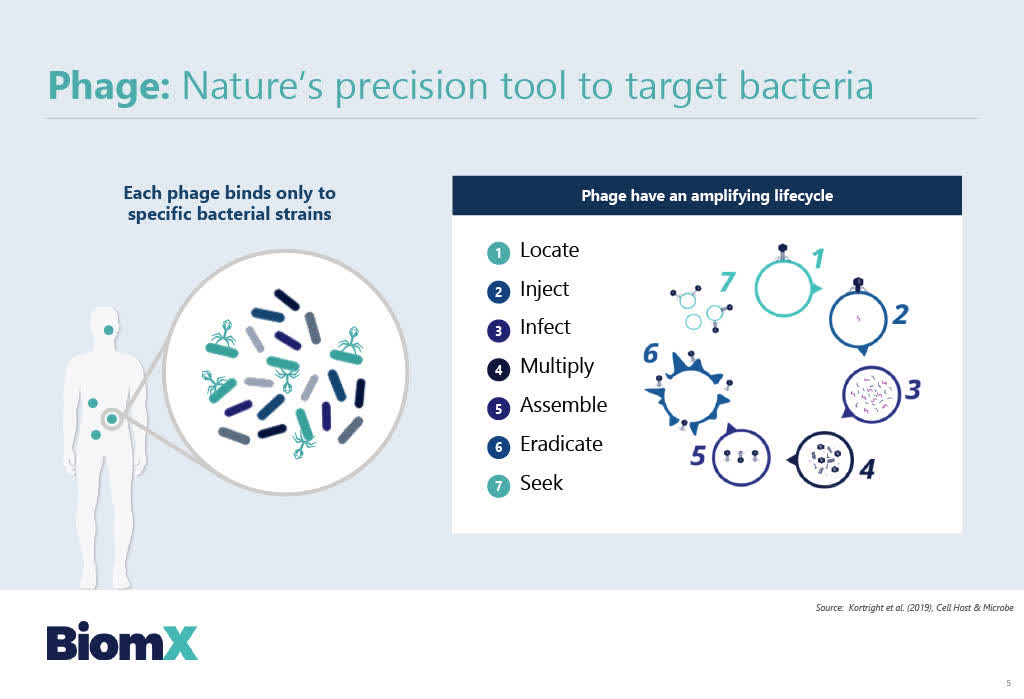 Phage: Nature's precision tool to target bacteria

Each phage binds only to specific bacterial strains

Phage have an amplifying lifecycle

1 Locate
2 Inject
3 Infect
4 Multiply
5 Assemble
6 Eradicate
7 Seek

1 2 3 4 5 6 7

Source: Kortright et al. (2019), Cell Host & Microbe

BiomX

5